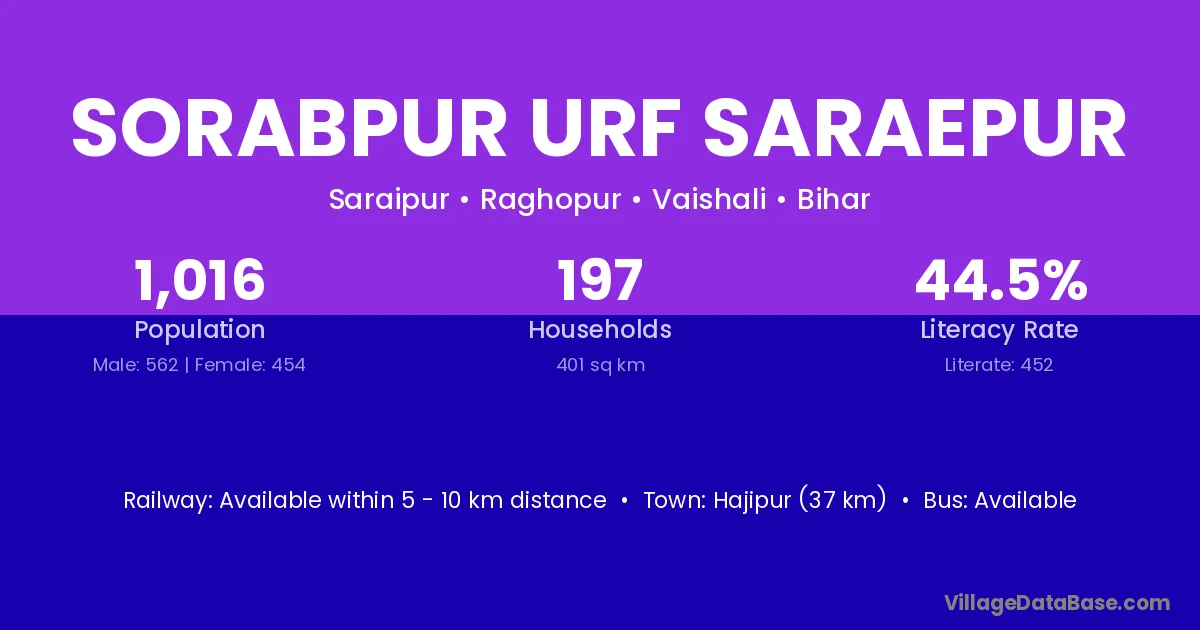 SORABPUR URF SARAEPUR

Saraipur • Raghopur • Vaishali • Bihar

1,016
Population
Male: 562 | Female: 454

197
Households
401 sq km

44.5%
Literacy Rate
Literate: 452

Railway: Available within 5 - 10 km distance • Town: Hajipur (37 km) • Bus: Available

VillageDataBase.com